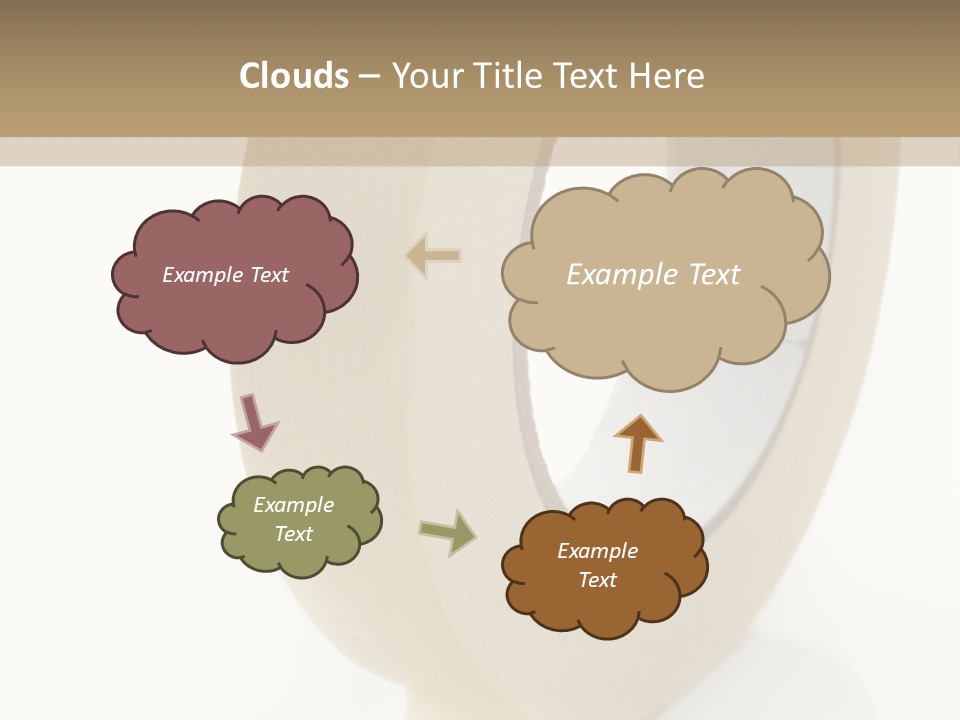 Clouds – Your Title Text Here

Example Text

Example Text

Example Text

Example Text